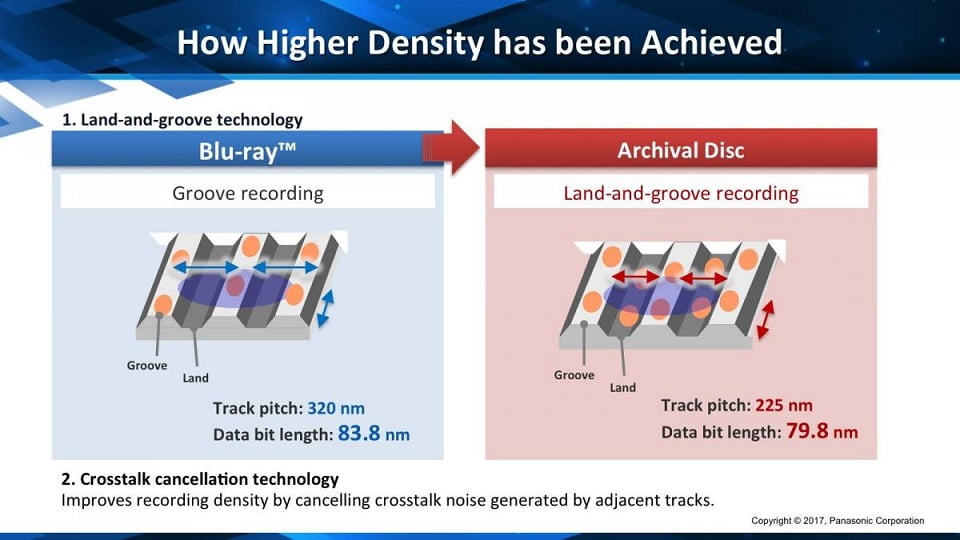 How Higher Density has been Achieved

1. Land-and-groove technology

Blu-ray™

Groove recording

Groove

Land

Track pitch: 320 nm
Data bit length: 83.8 nm

Archival Disc

Land-and-groove recording

Groove

Land

Track pitch: 225 nm
Data bit length: 79.8 nm

2. Crosstalk cancellation technology
Improves recording density by cancelling crosstalk noise generated by adjacent tracks.

Copyright © 2017, Panasonic Corporation